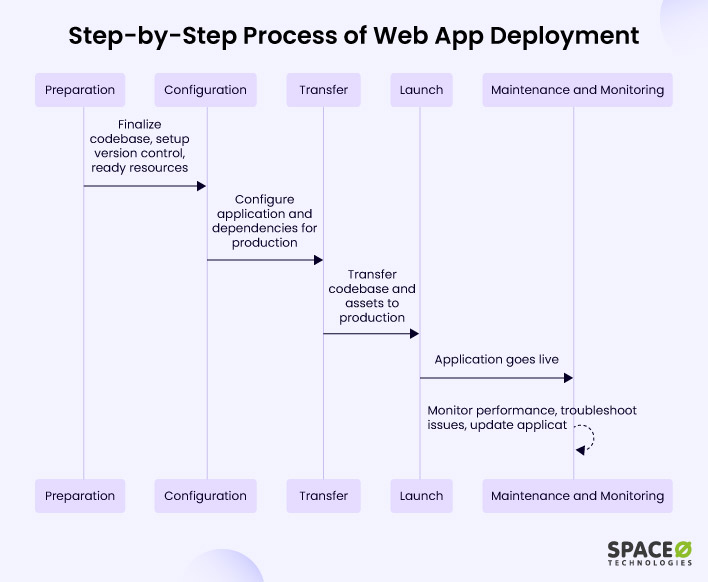 Step-by-Step Process of Web App Deployment

Preparation

Configuration

Transfer

Launch

Maintenance and Monitoring

Finalize codebase, setup version control, ready resources

Configure application and dependencies for production

Transfer codebase and assets to production

Application goes live

Monitor performance, troubleshoot issues, update applicat

Preparation

Configuration

Transfer

Launch

Maintenance and Monitoring

SPACEO TECHNOLOGIES